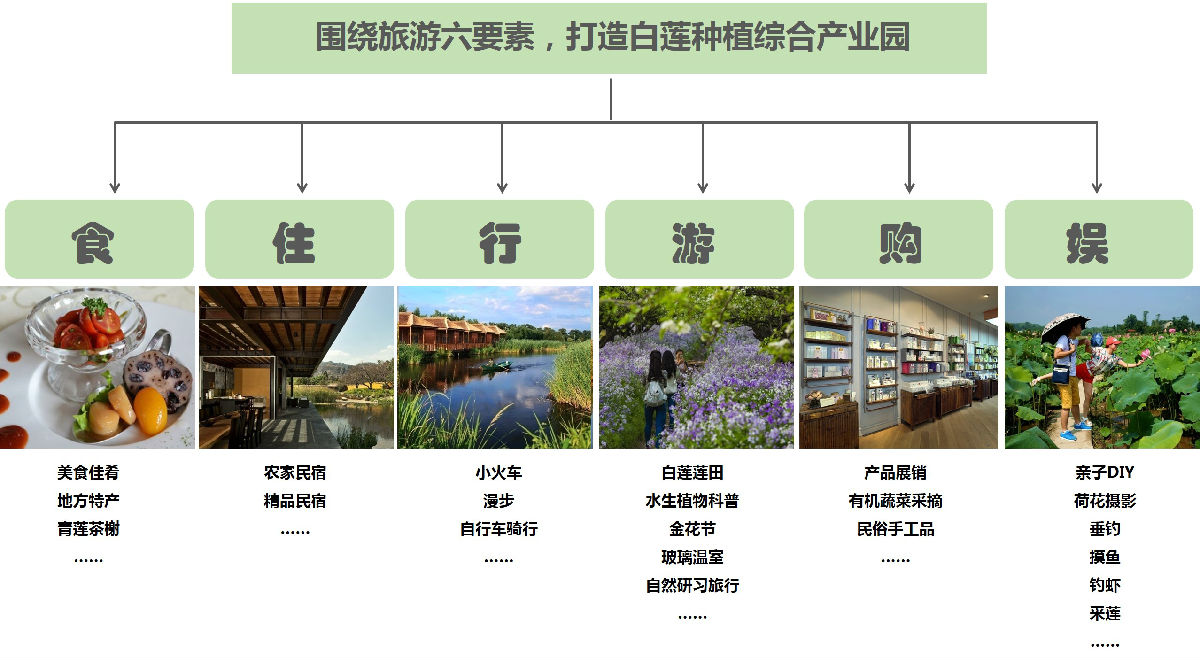 围绕旅游六要素，打造白莲种植综合产业园

食

美食佳肴
地方特产
青莲茶榭
……

住

农家民宿
精品民宿
……

行

小火车
漫步
自行车骑行
……

游

白莲莲田
水生植物科普
金花节
玻璃温室
自然研习旅行
……

购

产品展销
有机蔬菜采摘
民俗手工品
……

娱

亲子DIY
荷花摄影
垂钓
摸鱼
钓虾
采莲
……